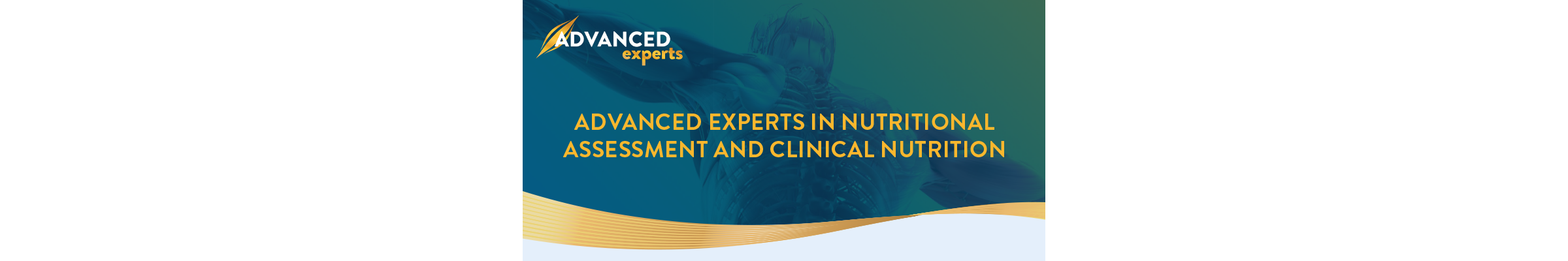 ADVANCED experts

ADVANCED EXPERTS IN NUTRITIONAL ASSESSMENT AND CLINICAL NUTRITION